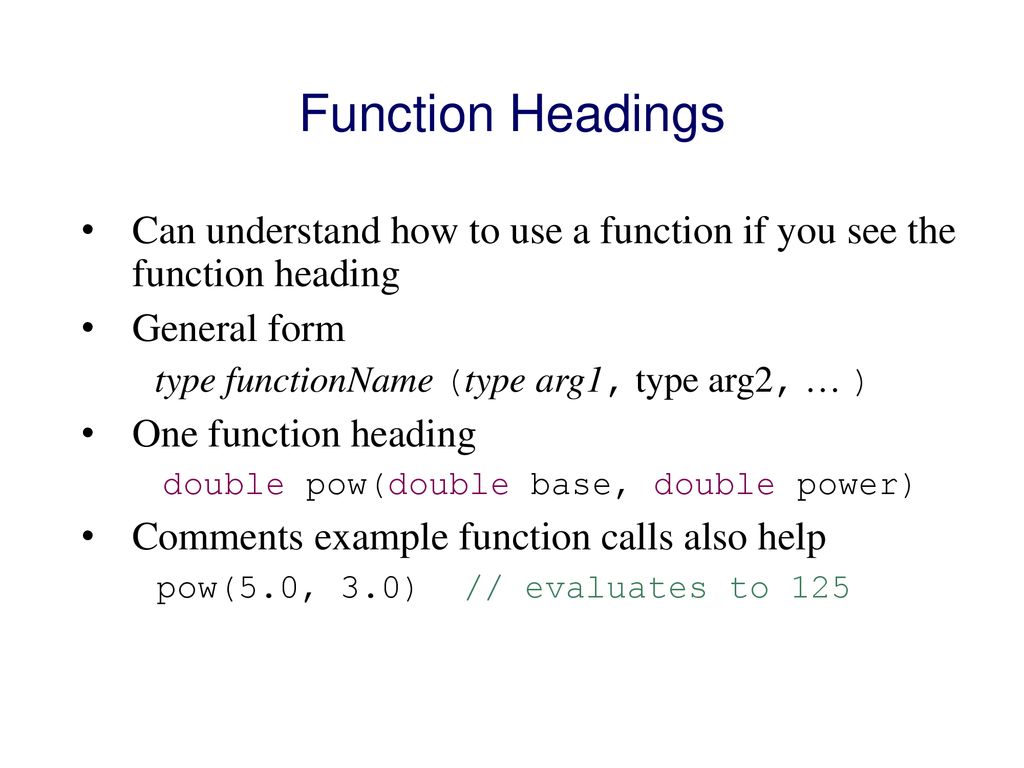 Function Headings

• Can understand how to use a function if you see the function heading

• General form

type functionName (type arg1, type arg2, … )

• One function heading

double pow(double base, double power)

• Comments example function calls also help

pow(5.0, 3.0)  // evaluates to 125